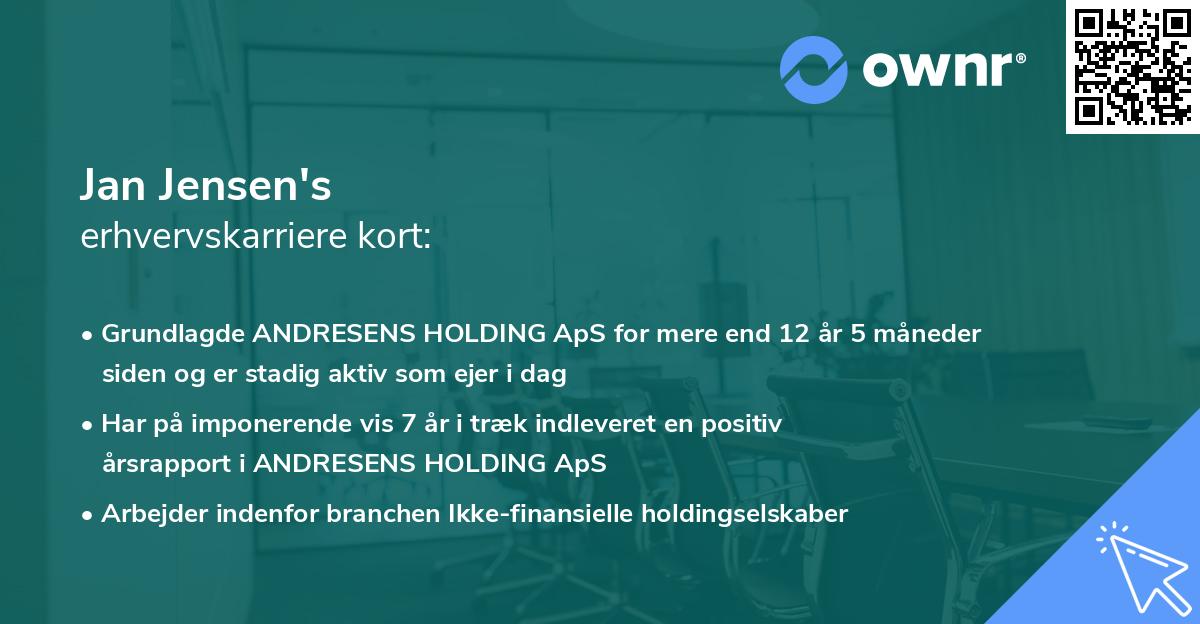 ownr®

Jan Jensen's
erhvervskarriere kort:

• Grundlagde ANDRESENS HOLDING ApS for mere end 12 år 5 måneder siden og er stadig aktiv som ejer i dag

• Har på imponerende vis 7 år i træk indleveret en positiv årsrapport i ANDRESENS HOLDING ApS

• Arbejder indenfor branchen Ikke-finansielle holdingselskaber